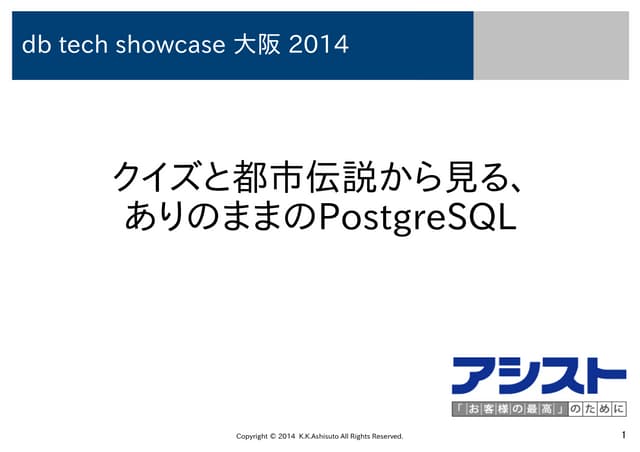 db tech showcase 大阪 2014

クイズと都市伝説から見る、
ありのままのPostgreSQL

アシスト
「お客様の最高」のために

Copyright © 2014 K.K.Ashisuto All Rights Reserved.

1